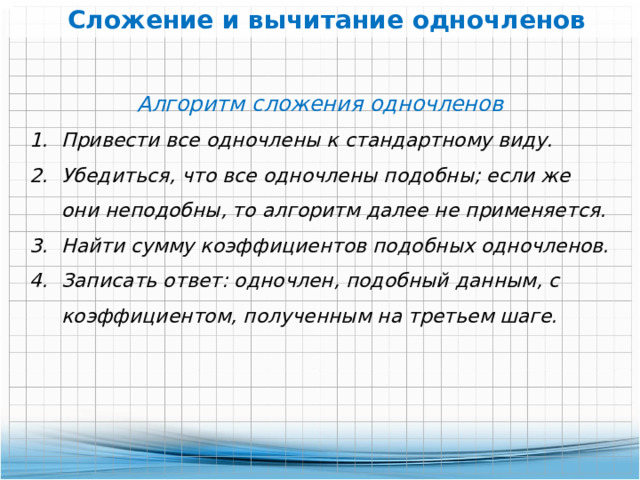 Сложение и вычитание одночленов

Алгоритм сложения одночленов

1. Привести все одночлены к стандартному виду.
2. Убедиться, что все одночлены подобны; если же они неподобны, то алгоритм далее не применяется.
3. Найти сумму коэффициентов подобных одночленов.
4. Записать ответ: одночлен, подобный данным, с коэффициентом, полученным на третьем шаге.